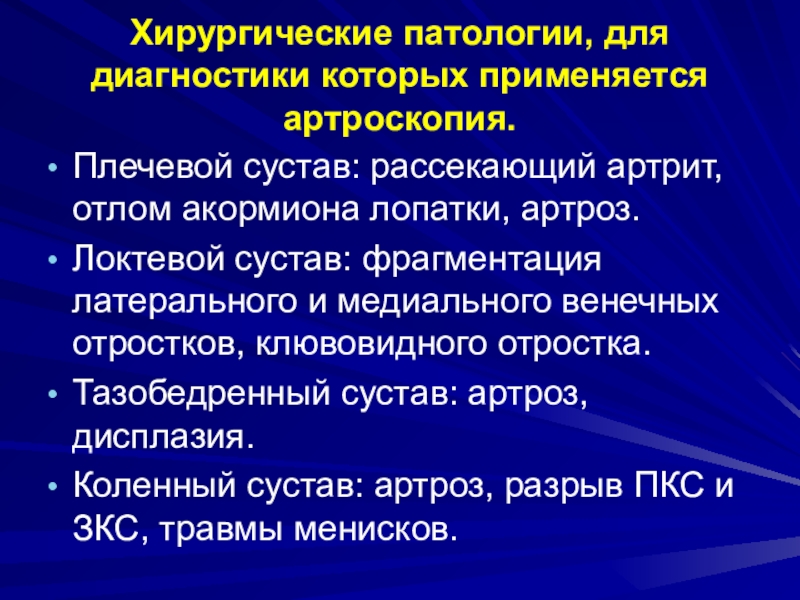 Хирургические патологии, для диагностики которых применяется артроскопия.

• Плечевой сустав: рассекающий артрит, отлом акормиона лопатки, артроз.
• Локтевой сустав: фрагментация латерального и медиального венечных отростков, клювовидного отростка.
• Тазобедренный сустав: артроз, дисплазия.
• Коленный сустав: артроз, разрыв ПКС и ЗКС, травмы менисков.